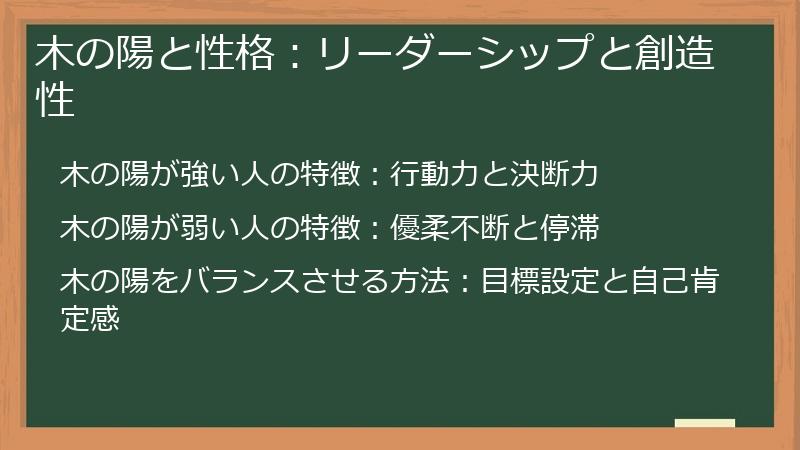 木の陽と性格：リーダーシップと創造性

木の陽が強い人の特徴：行動力と決断力

木の陽が弱い人の特徴：優柔不断と停滞

木の陽をバランスさせる方法：目標設定と自己肯定感